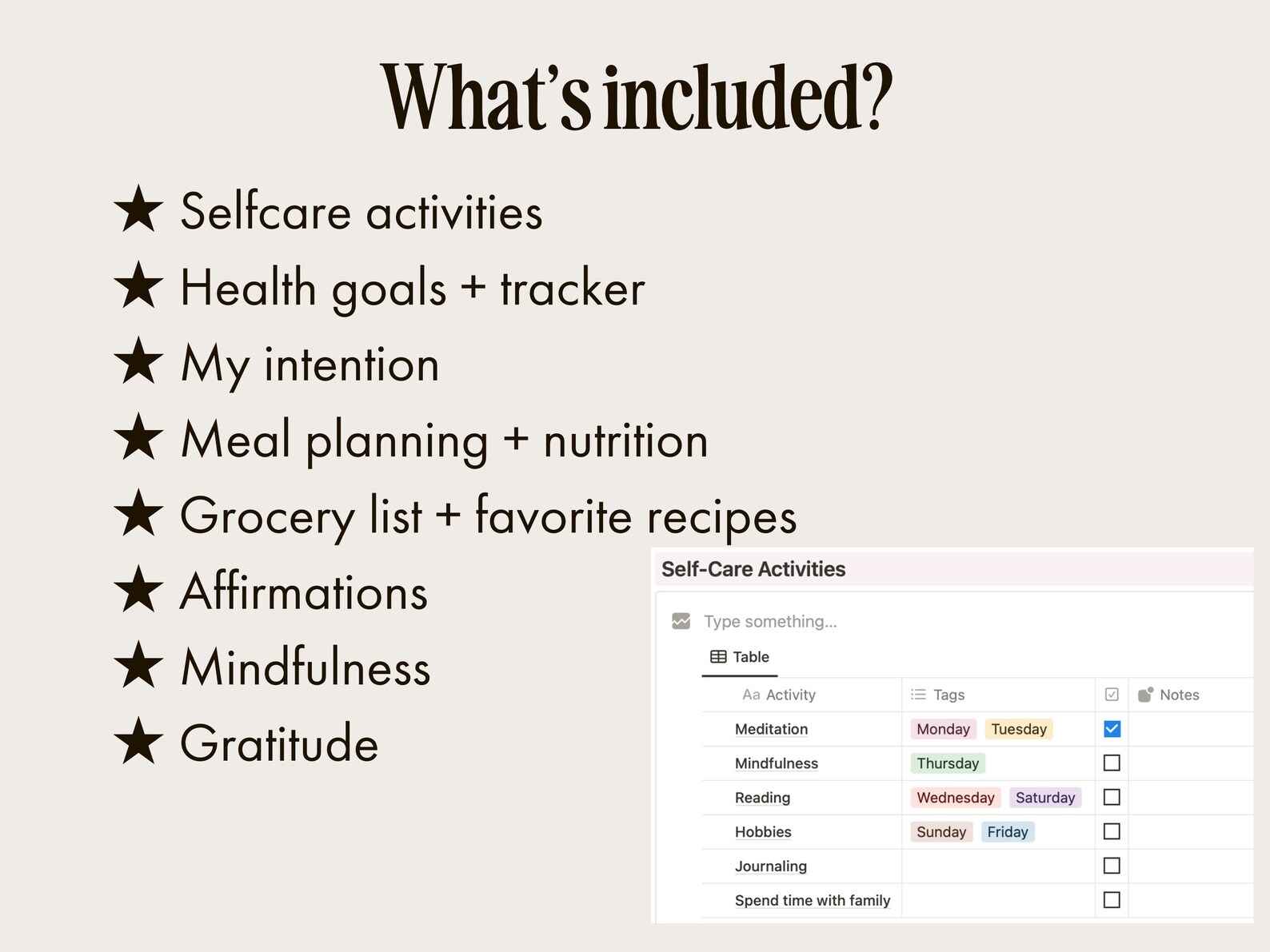 What's included?

★ Selfcare activities
★ Health goals + tracker
★ My intention
★ Meal planning + nutrition
★ Grocery list + favorite recipes
★ Affirmations
★ Mindfulness
★ Gratitude

Self-Care Activities

Type something...

Table

| Aa Activity | Tags | ☑ | Notes |
|---|---|---|---|
| Meditation | Monday Tuesday | ☑ | |
| Mindfulness | Thursday | ☐ | |
| Reading | Wednesday Saturday | ☐ | |
| Hobbies | Sunday Friday | ☐ | |
| Journaling | | ☐ | |
| Spend time with family | | ☐ | |